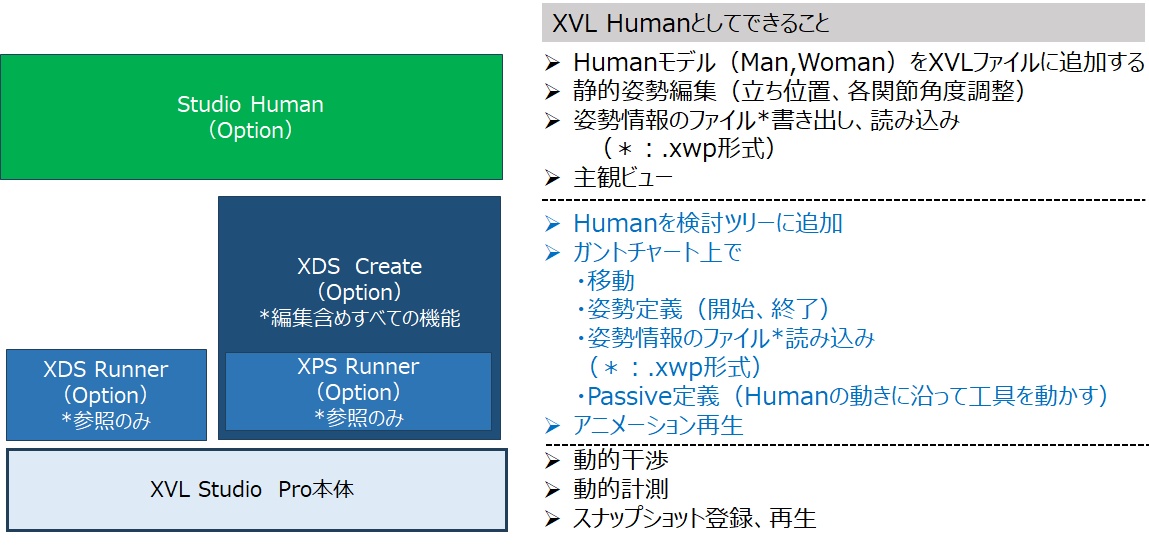 Studio Human
（Option）

XDS Create
（Option）
*編集含めすべての機能

XDS Runner
（Option）
*参照のみ

XPS Runner
（Option）
*参照のみ

XVL Studio Pro本体

XVL Humanとしてできること

➢ Humanモデル（Man,Woman）をXVLファイルに追加する
➢ 静的姿勢編集（立ち位置、各関節角度調整）
➢ 姿勢情報のファイル*書き出し、読み込み
（＊：.xwp形式）
➢ 主観ビュー

➢ Humanを検討ツリーに追加
➢ ガントチャート上で
・移動
・姿勢定義（開始、終了）
・姿勢情報のファイル*読み込み
（＊：.xwp形式）
・Passive定義（Humanの動きに沿って工具を動かす）
➢ アニメーション再生

➢ 動的干渉
➢ 動的計測
➢ スナップショット登録、再生